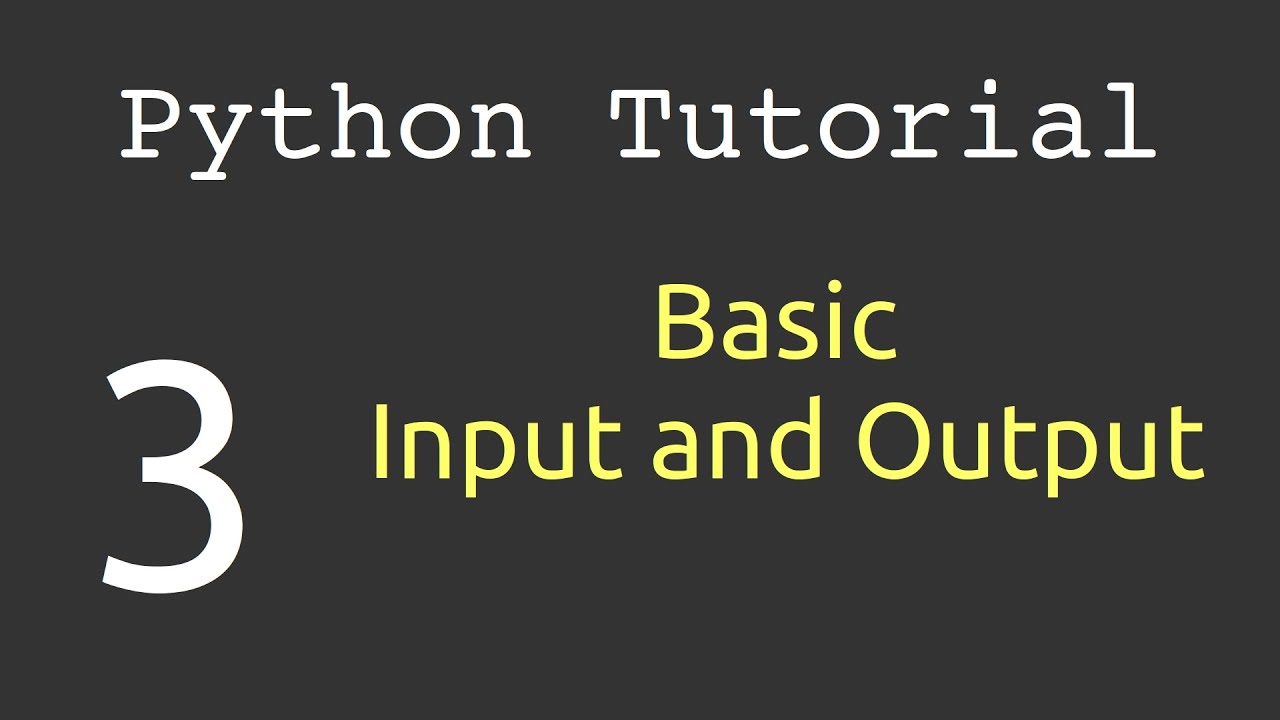 Python Tutorial

3

Basic
Input and Output